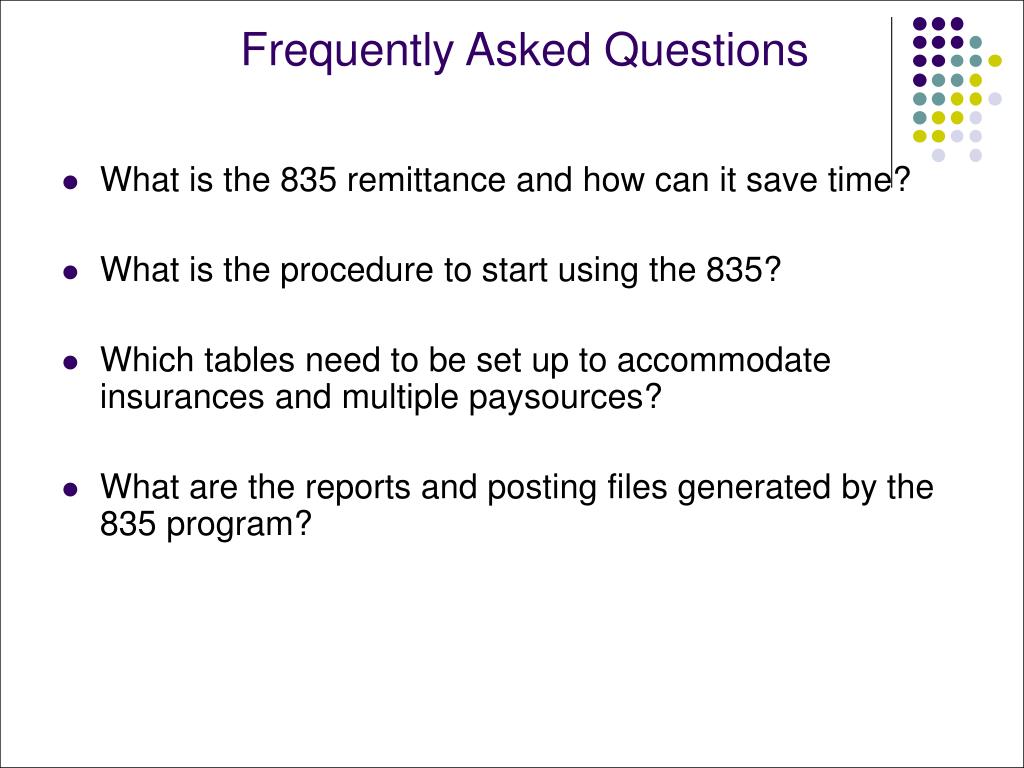 Frequently Asked Questions

- What is the 835 remittance and how can it save time?
- What is the procedure to start using the 835?
- Which tables need to be set up to accommodate insurances and multiple paysources?
- What are the reports and posting files generated by the 835 program?